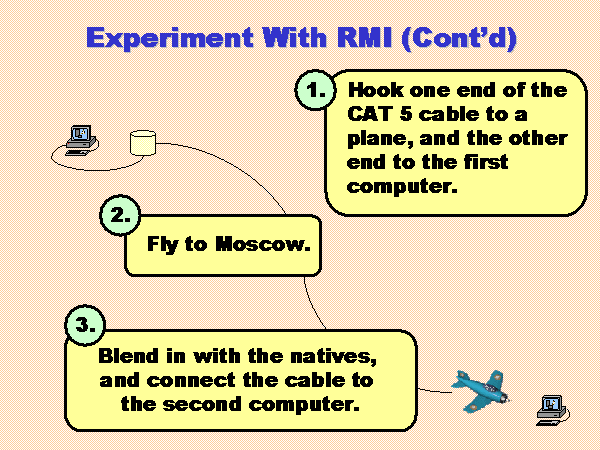 Experiment With RMI (Cont'd)

1. Hook one end of the CAT 5 cable to a plane, and the other end to the first computer.

2. Fly to Moscow.

3. Blend in with the natives, and connect the cable to the second computer.